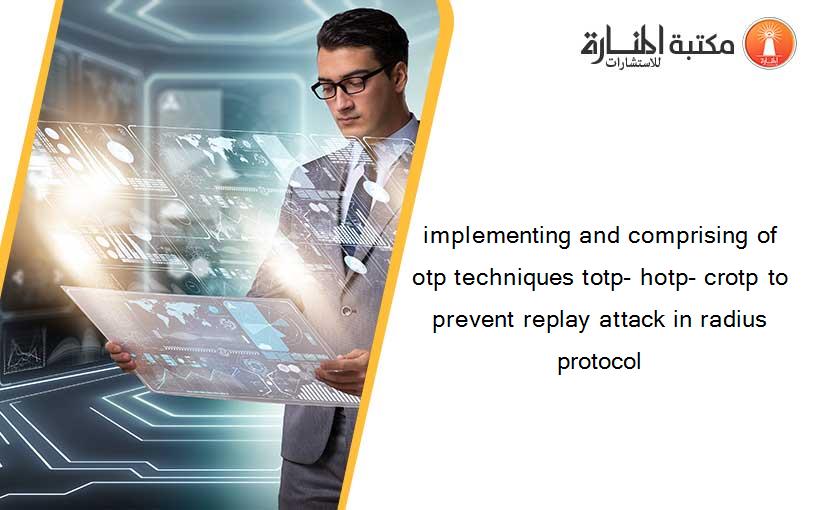 مكتبة المنارة للاستشارات

implementing and comprising of otp techniques totp- hotp- crotp to prevent replay attack in radius protocol